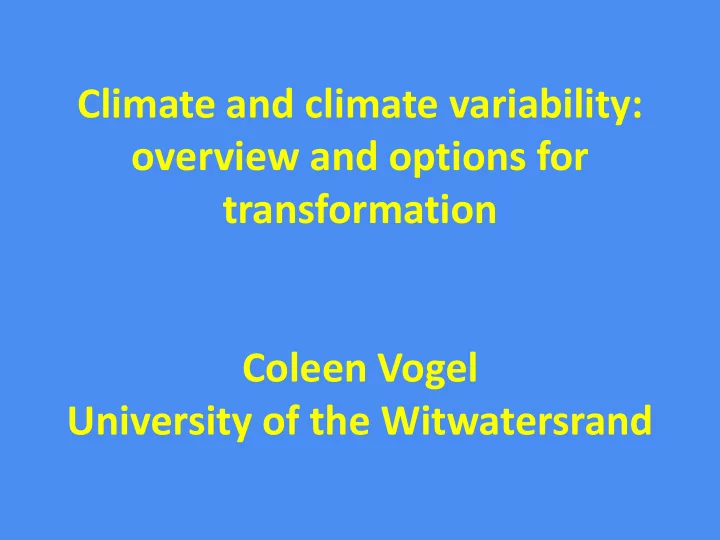 Climate and climate variability: overview and options for transformation

Coleen Vogel
University of the Witwatersrand